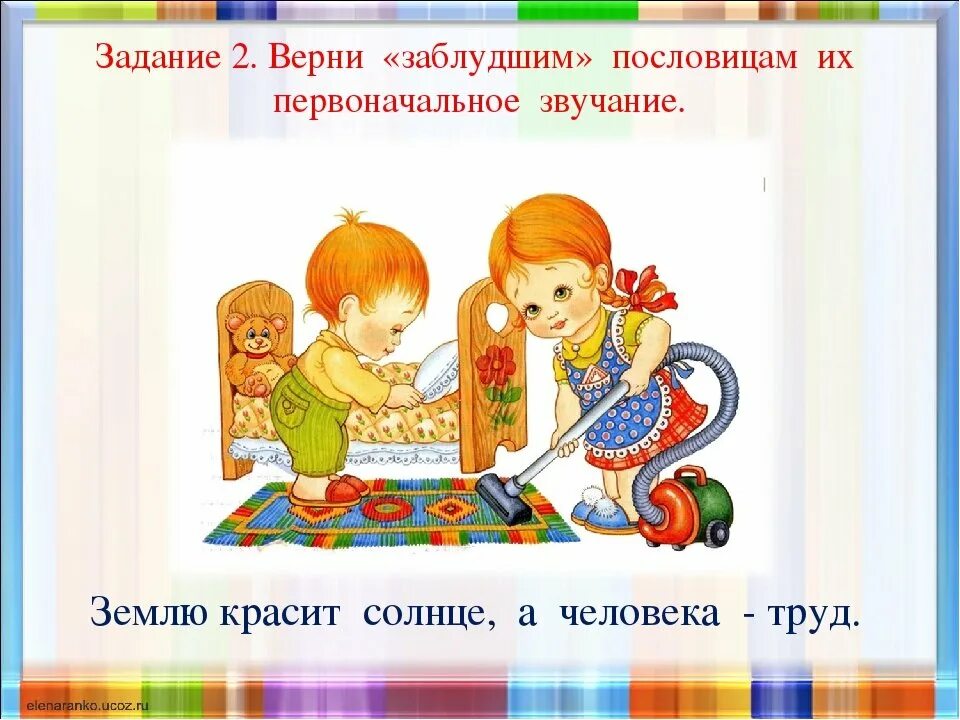 Задание 2. Верни «заблудшим» пословицам их первоначальное звучание.

Землю красит солнце, а человека - труд.

elenaranko.ucoz.ru